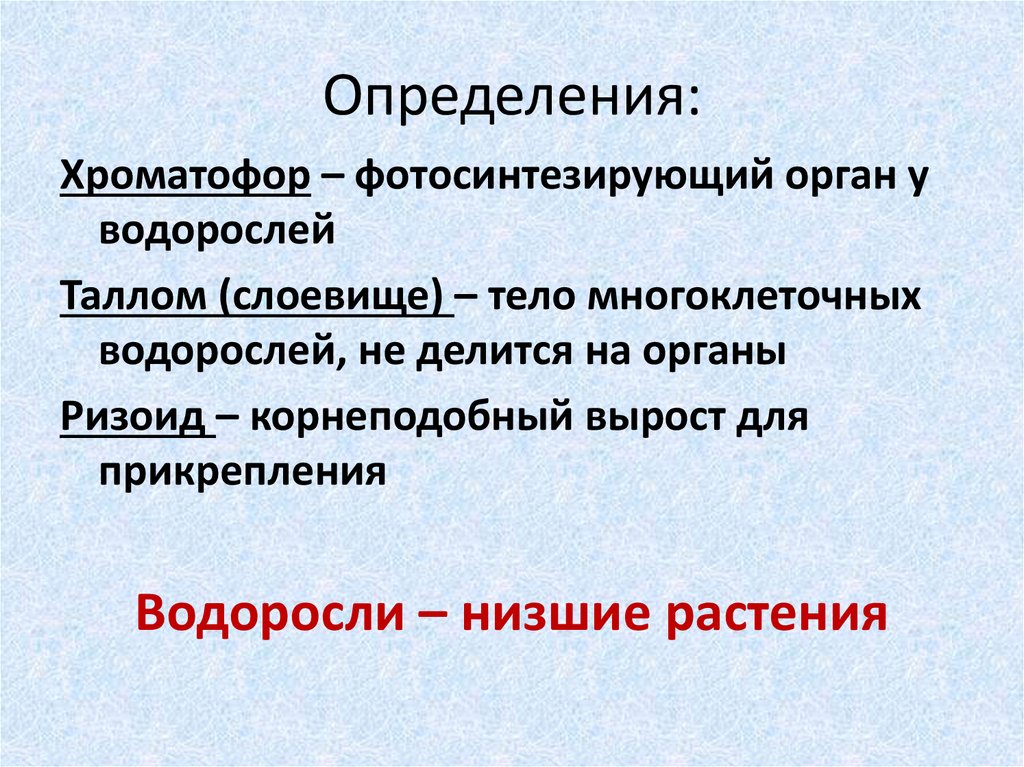 Определения:

Хроматофор – фотосинтезирующий орган у водорослей

Таллом (слоевище) – тело многоклеточных водорослей, не делится на органы

Ризоид – корнеподобный вырост для прикрепления

Водоросли – низшие растения